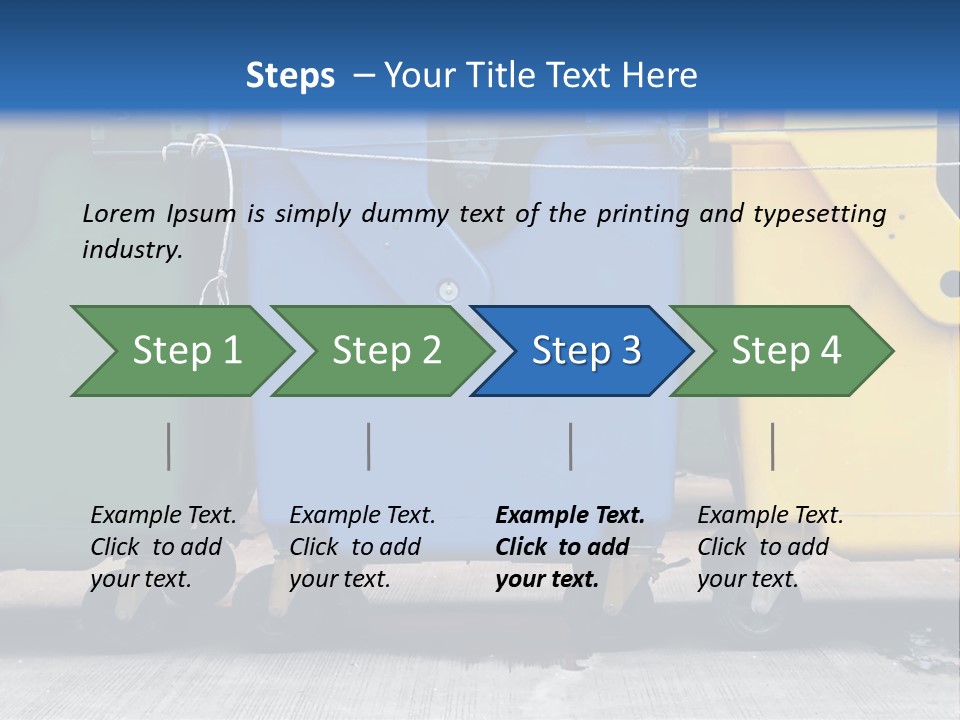 Steps – Your Title Text Here

Lorem Ipsum is simply dummy text of the printing and typesetting industry.

Step 1

Step 2

Step 3

Step 4

Example Text. Click to add your text.

Example Text. Click to add your text.

Example Text. Click to add your text.

Example Text. Click to add your text.